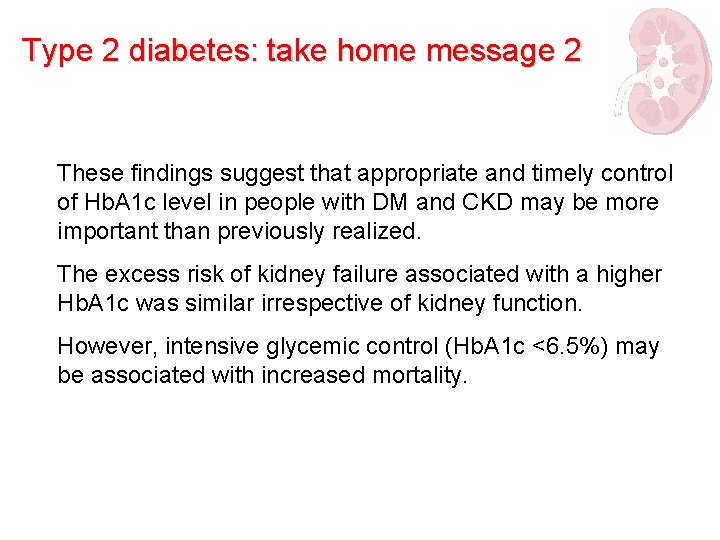 Type 2 diabetes: take home message 2

These findings suggest that appropriate and timely control of HbA1c level in people with DM and CKD may be more important than previously realized.

The excess risk of kidney failure associated with a higher HbA1c was similar irrespective of kidney function.

However, intensive glycemic control (HbA1c <6.5%) may be associated with increased mortality.